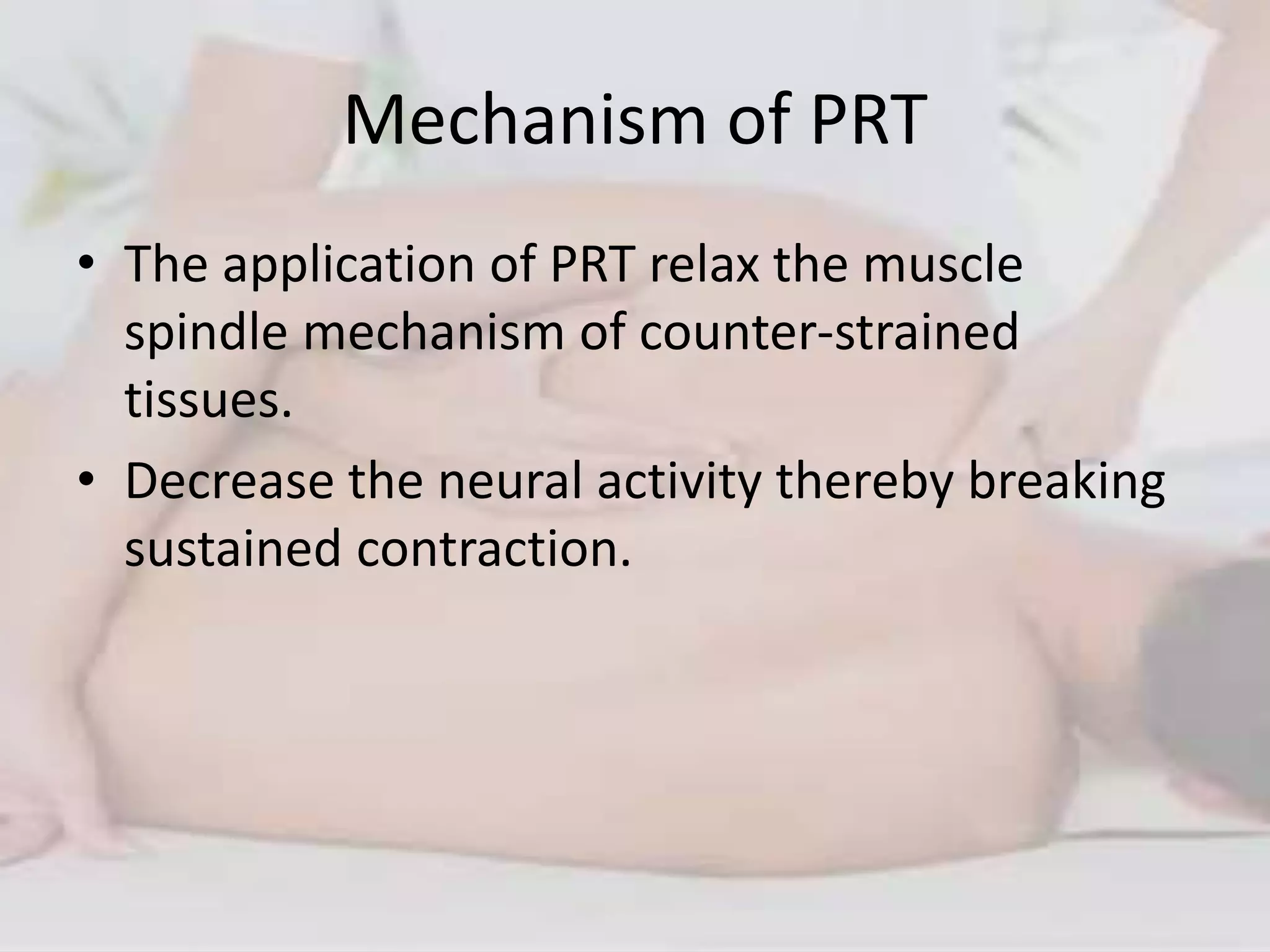 Mechanism of PRT

• The application of PRT relax the muscle spindle mechanism of counter-strained tissues.

• Decrease the neural activity thereby breaking sustained contraction.